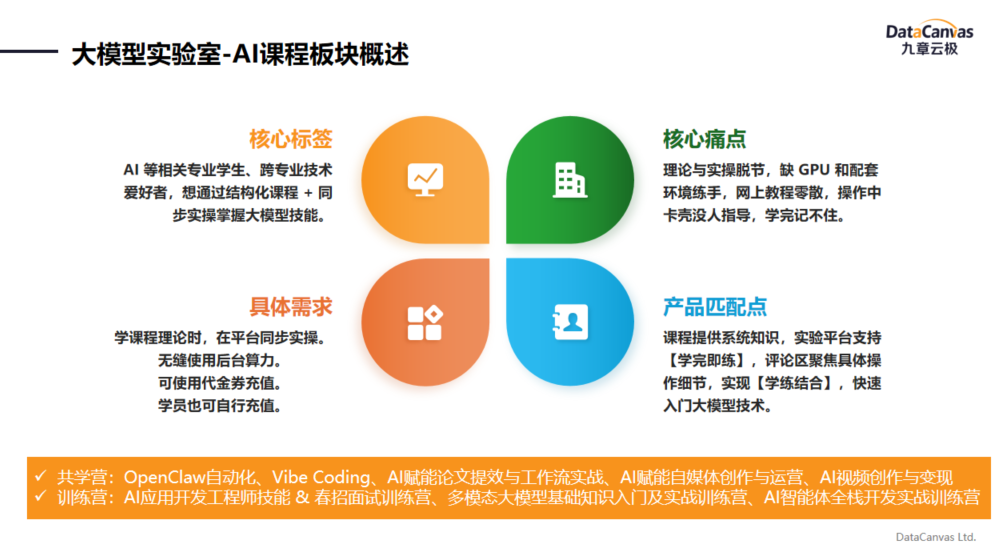 大模型实验室-AI课程板块概述

DataCanvas
九章云极

核心标签

AI 等相关专业学生、跨专业技术爱好者，想通过结构化课程 + 同步实操掌握大模型技能。

核心痛点

理论与实操脱节，缺 GPU 和配套环境练手，网上教程零散，操作中卡壳没人指导，学完记不住。

具体需求

学课程理论时，在平台同步实操。
无缝使用后台算力。
可使用代金券充值。
学员也可自行充值。

产品匹配点

课程提供系统知识，实验平台支持【学完即练】，评论区聚焦具体操作细节，实现【学练结合】，快速入门大模型技术。

✓ 共学营：OpenClaw自动化、Vibe Coding、AI赋能论文提效与工作流实战、AI赋能自媒体创作与运营、AI视频创作与变现
✓ 训练营：AI应用开发工程师技能 & 春招面试训练营、多模态大模型基础知识入门及实战训练营、AI智能体全栈开发实战训练营

DataCanvas Ltd.